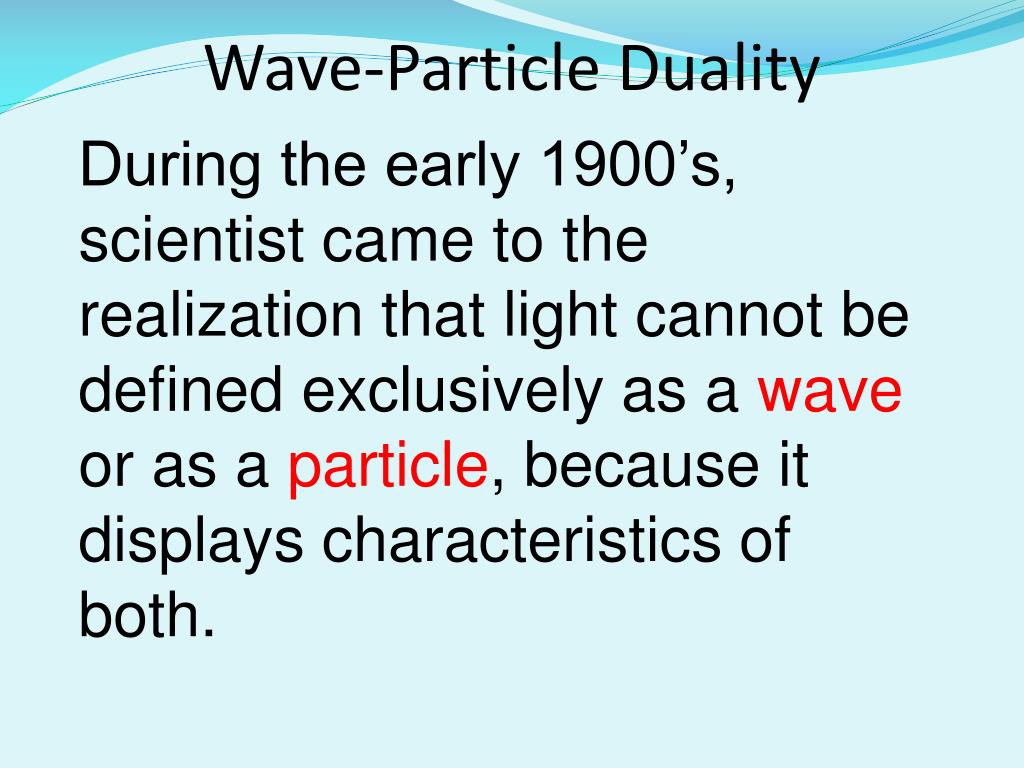 Wave-Particle Duality

During the early 1900’s, scientist came to the realization that light cannot be defined exclusively as a wave or as a particle, because it displays characteristics of both.